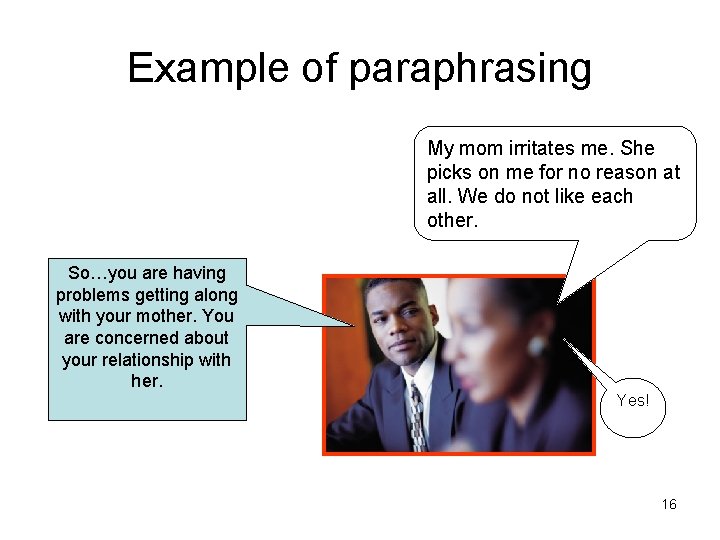 Example of paraphrasing

My mom irritates me. She picks on me for no reason at all. We do not like each other.

So…you are having problems getting along with your mother. You are concerned about your relationship with her.

Yes!

16